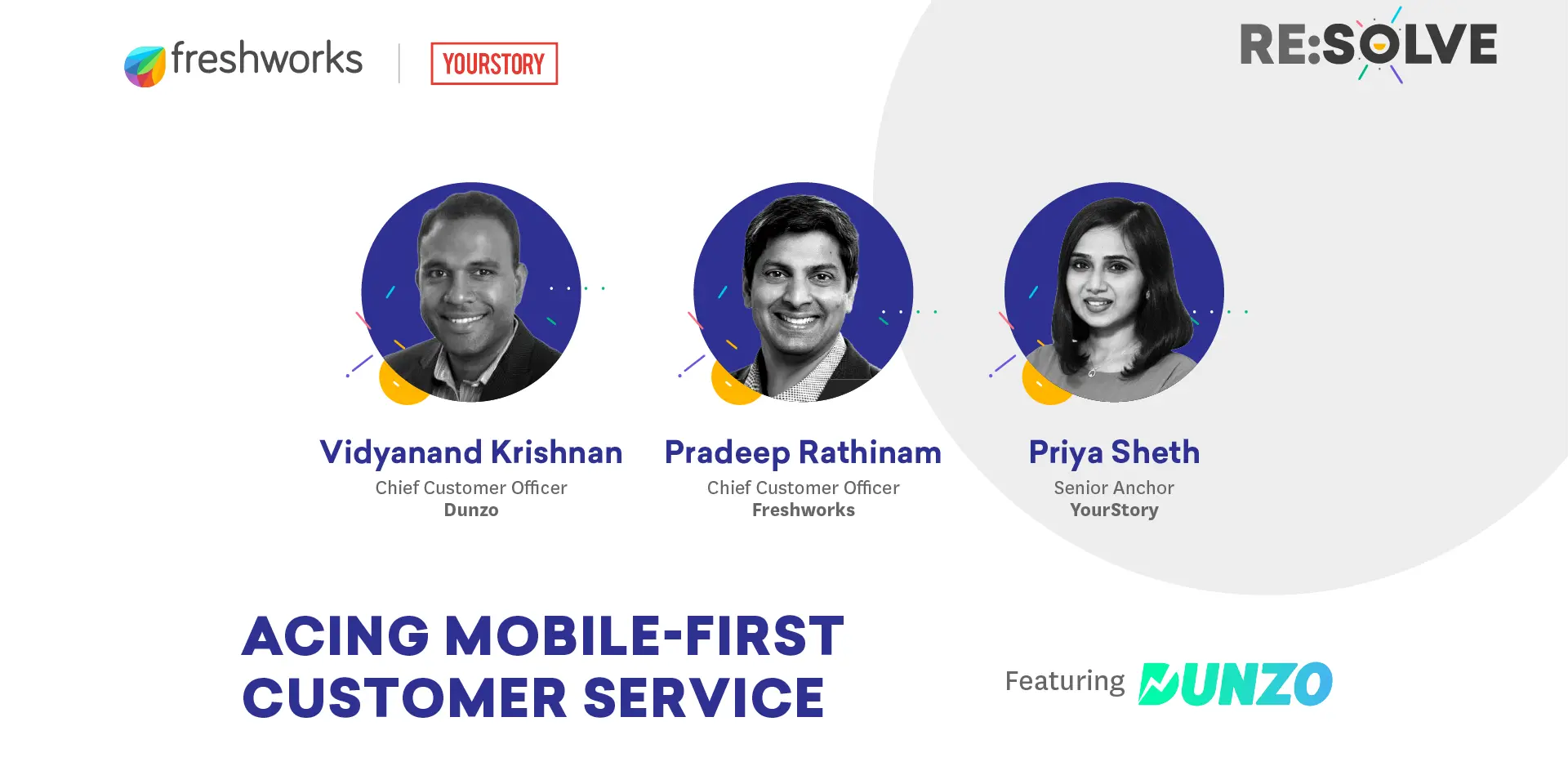 freshworks | YOURSTORY

RE:SOLVE

Vidyanand Krishnan
Chief Customer Officer
Dunzo

Pradeep Rathinam
Chief Customer Officer
Freshworks

Priya Sheth
Senior Anchor
YourStory

ACING MOBILE-FIRST CUSTOMER SERVICE

Featuring DUNZO